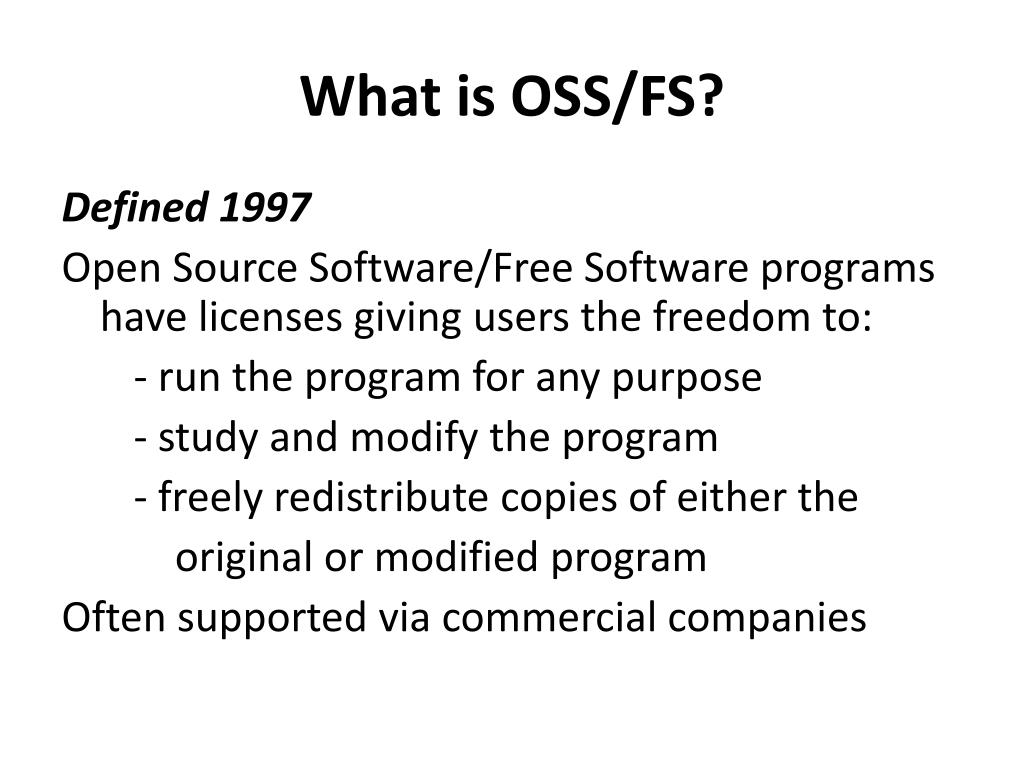 What is OSS/FS?

Defined 1997

Open Source Software/Free Software programs have licenses giving users the freedom to:

- run the program for any purpose

- study and modify the program

- freely redistribute copies of either the original or modified program

Often supported via commercial companies